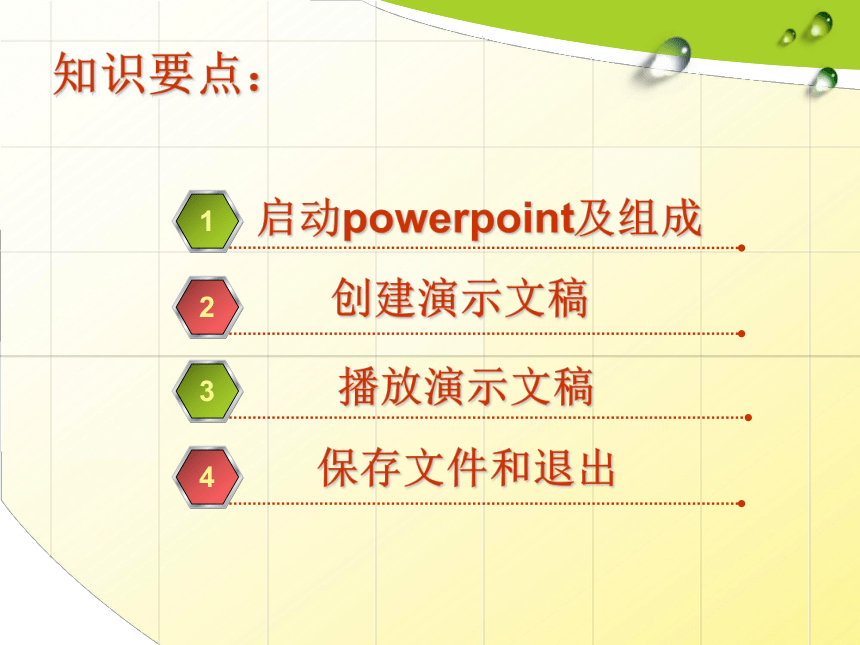 知识要点：

1 启动powerpoint及组成

2 创建演示文稿

3 播放演示文稿

4 保存文件和退出